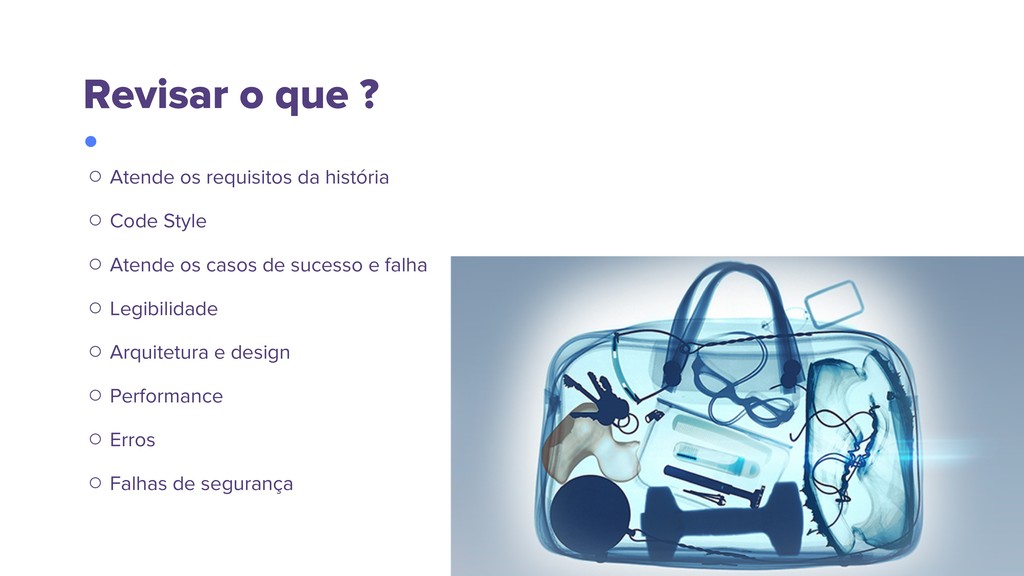 Revisar o que ?

○ Atende os requisitos da história

○ Code Style

○ Atende os casos de sucesso e falha

○ Legibilidade

○ Arquitetura e design

○ Performance

○ Erros

○ Falhas de segurança